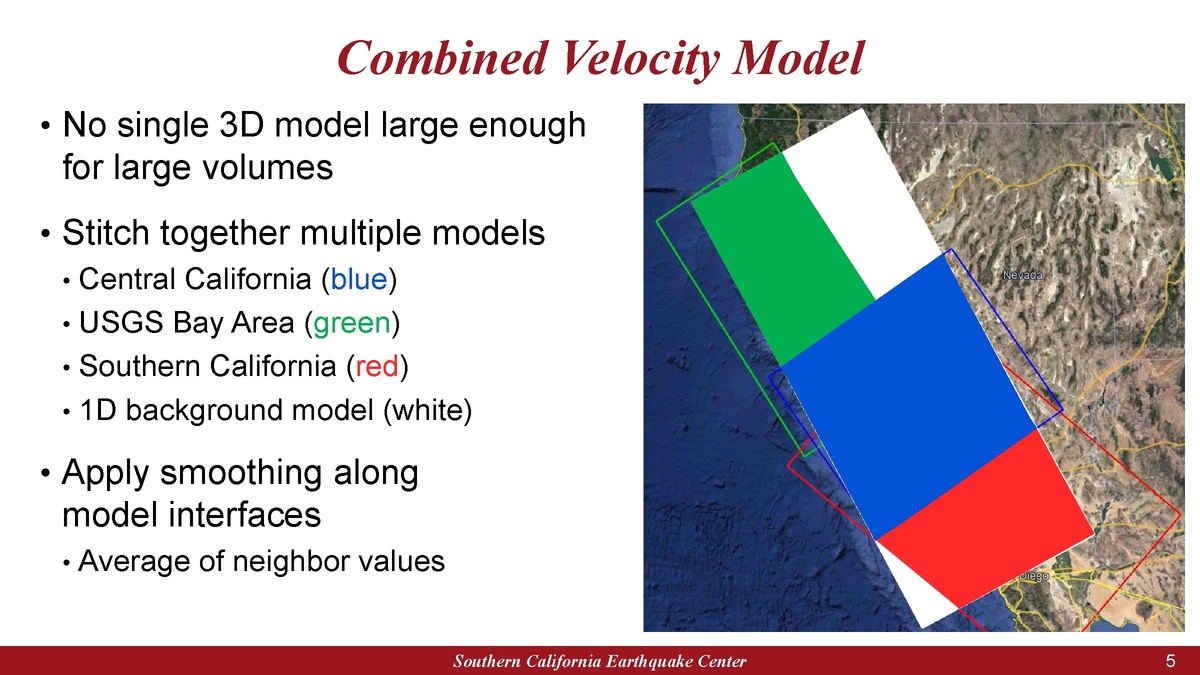 Combined Velocity Model

• No single 3D model large enough for large volumes

• Stitch together multiple models
• Central California (blue)
• USGS Bay Area (green)
• Southern California (red)
• 1D background model (white)

• Apply smoothing along model interfaces
• Average of neighbor values

Nevada

Diego

Southern California Earthquake Center

5